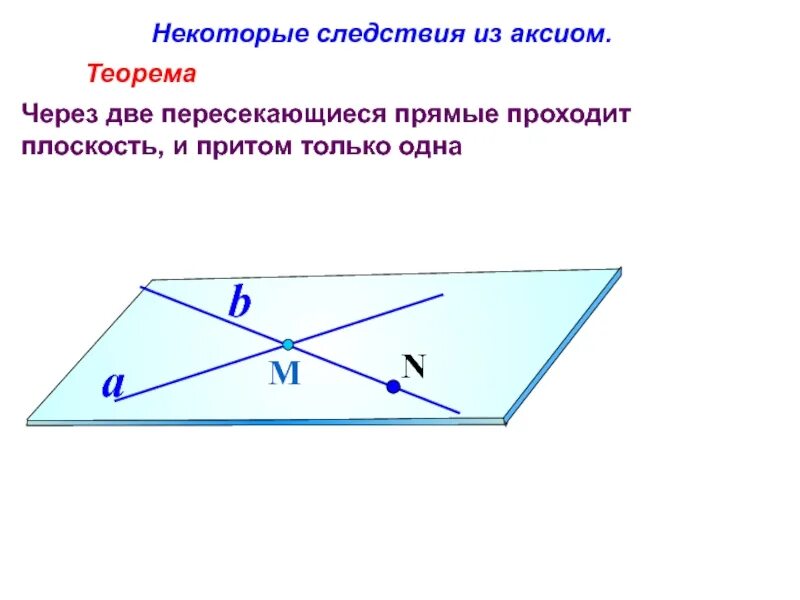 Некоторые следствия из аксиом.

Теорема

Через две пересекающиеся прямые проходит плоскость, и притом только одна

b

a

M

N